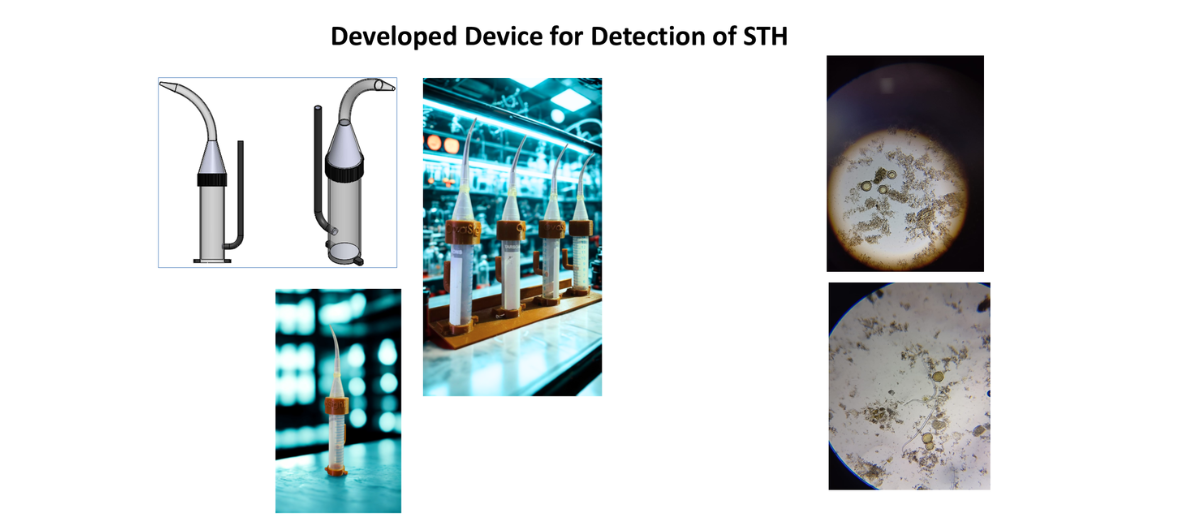 Developed Device for Detection of STH